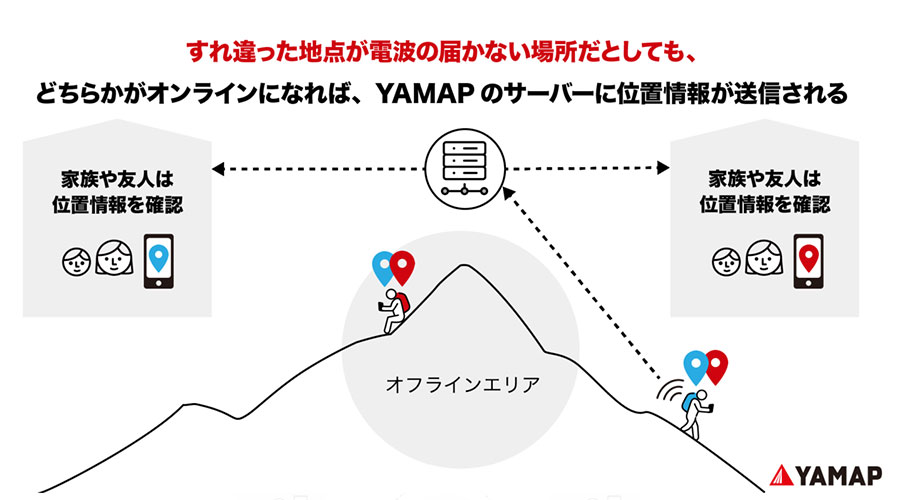 すれ違った地点が電波の届かない場所だとしても、
どちらかがオンラインになれば、YAMAP のサーバーに位置情報が送信される

家族や友人は
位置情報を確認

家族や友人は
位置情報を確認

オフラインエリア

YAMAP